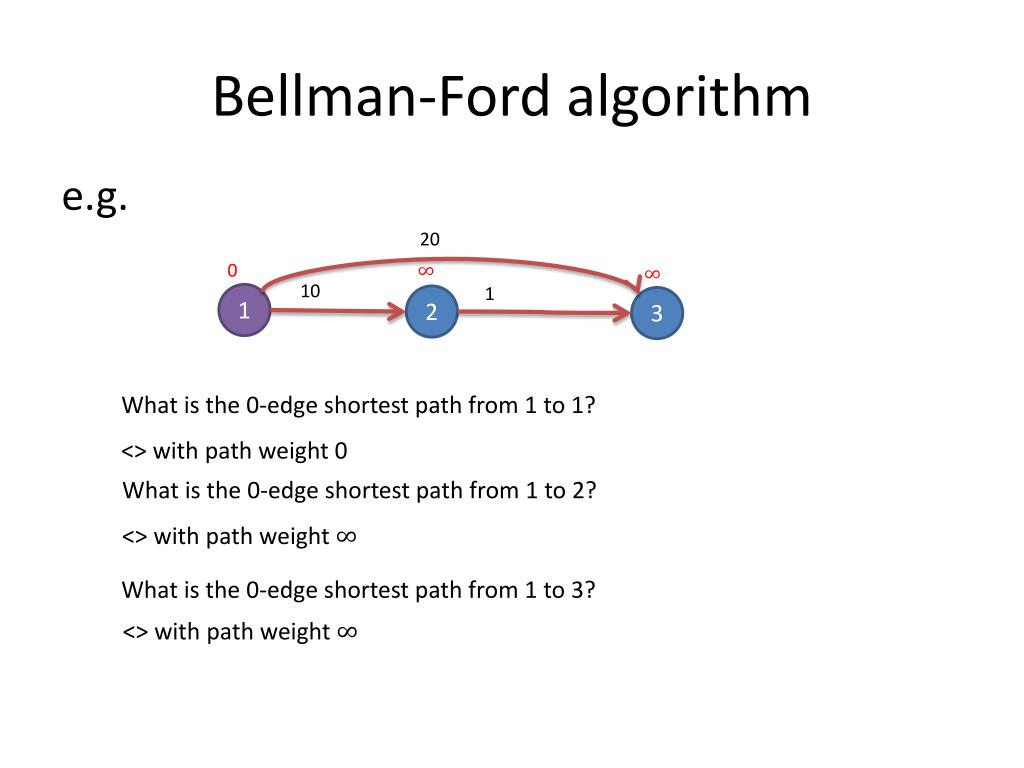 Bellman-Ford algorithm

e.g.

20

0

$\infty$

$\infty$

10

1

1

2

3

What is the 0-edge shortest path from 1 to 1?

<> with path weight 0

What is the 0-edge shortest path from 1 to 2?

<> with path weight $\infty$

What is the 0-edge shortest path from 1 to 3?

<> with path weight $\infty$